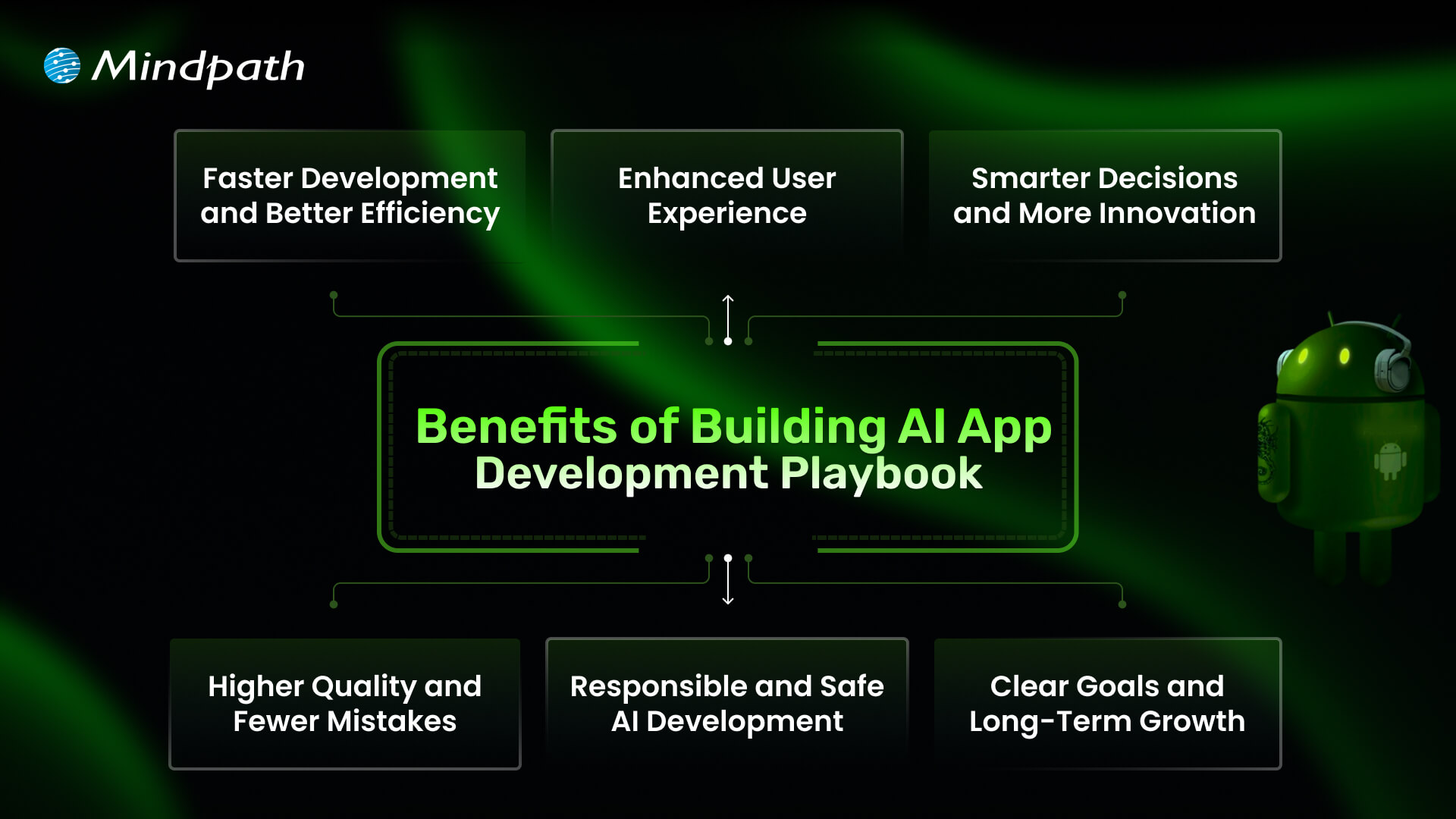 Mindpath

Faster Development and Better Efficiency

Enhanced User Experience

Smarter Decisions and More Innovation

Benefits of Building AI App Development Playbook

Higher Quality and Fewer Mistakes

Responsible and Safe AI Development

Clear Goals and Long-Term Growth